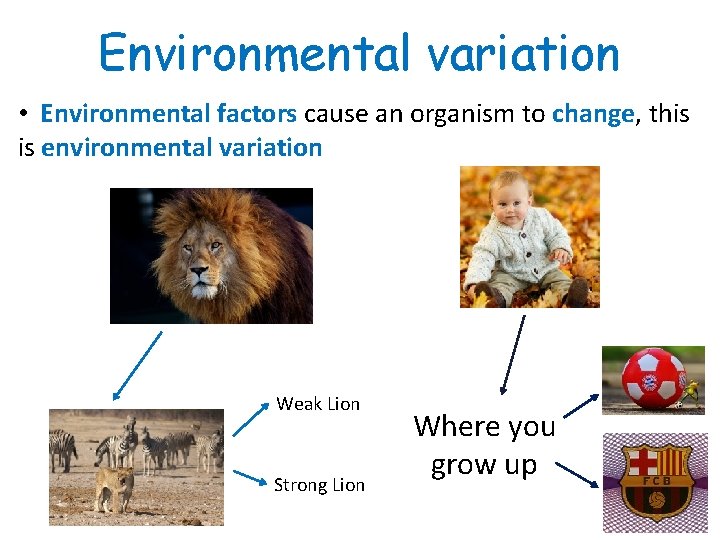 Environmental variation

• Environmental factors cause an organism to change, this is environmental variation

Weak Lion

Strong Lion

Where you grow up

FCB